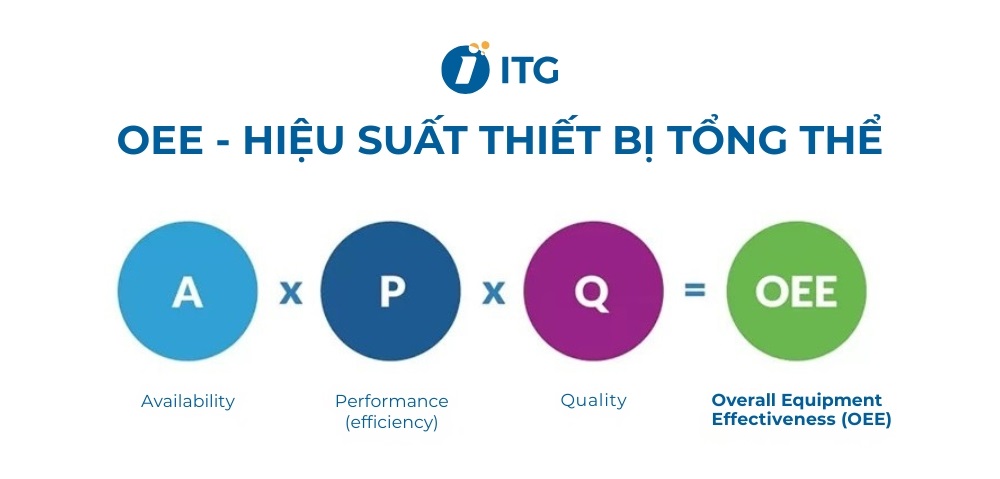 ITG

OEE - HIỆU SUẤT THIẾT BỊ TỔNG THỂ

A x P x Q = OEE

Availability

Performance (efficiency)

Quality

Overall Equipment Effectiveness (OEE)